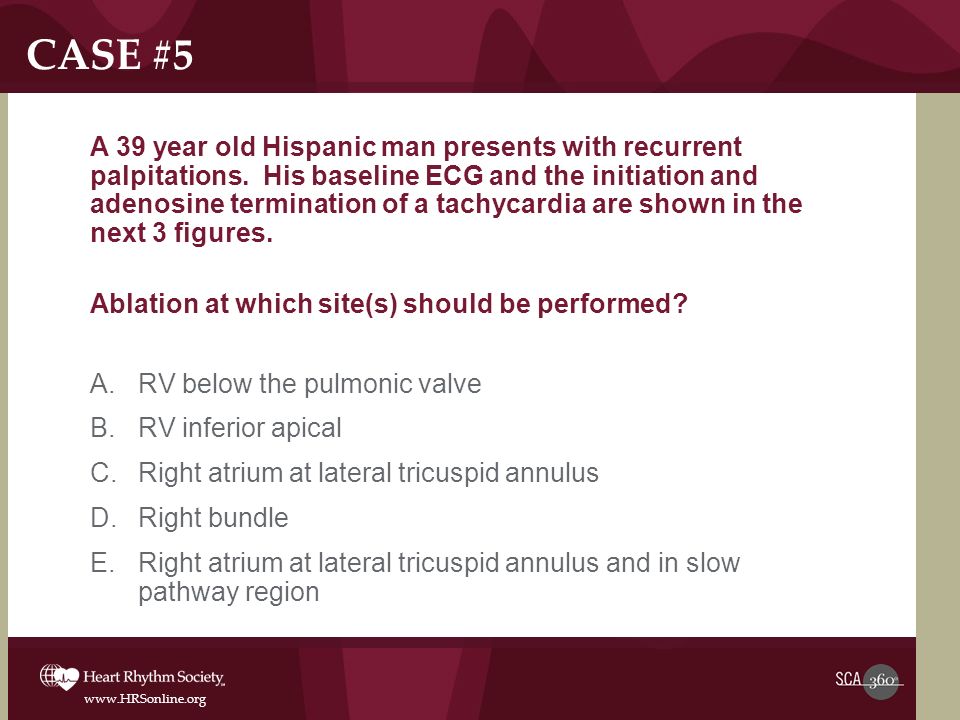 CASE #5

A 39 year old Hispanic man presents with recurrent palpitations. His baseline ECG and the initiation and adenosine termination of a tachycardia are shown in the next 3 figures.

Ablation at which site(s) should be performed?

A. RV below the pulmonic valve
B. RV inferior apical
C. Right atrium at lateral tricuspid annulus
D. Right bundle
E. Right atrium at lateral tricuspid annulus and in slow pathway region

Heart Rhythm Society
www.HRSonline.org

SCA 360°